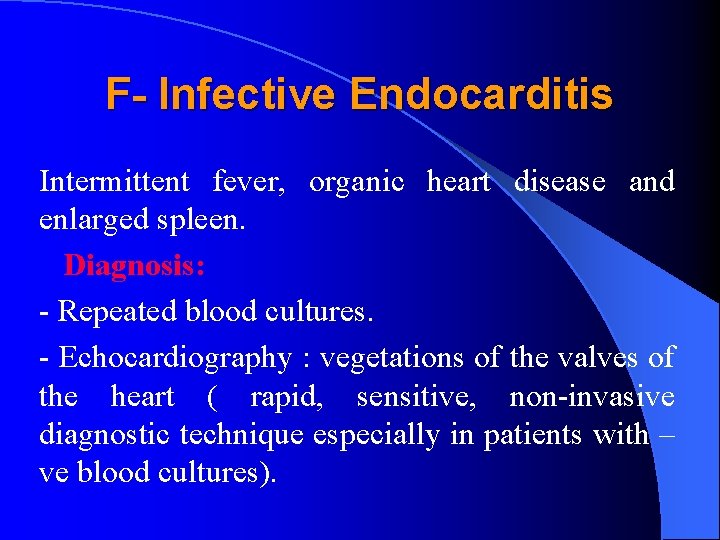 F- Infective Endocarditis

Intermittent fever, organic heart disease and enlarged spleen.

Diagnosis:

- Repeated blood cultures.

- Echocardiography : vegetations of the valves of the heart ( rapid, sensitive, non-invasive diagnostic technique especially in patients with –ve blood cultures).